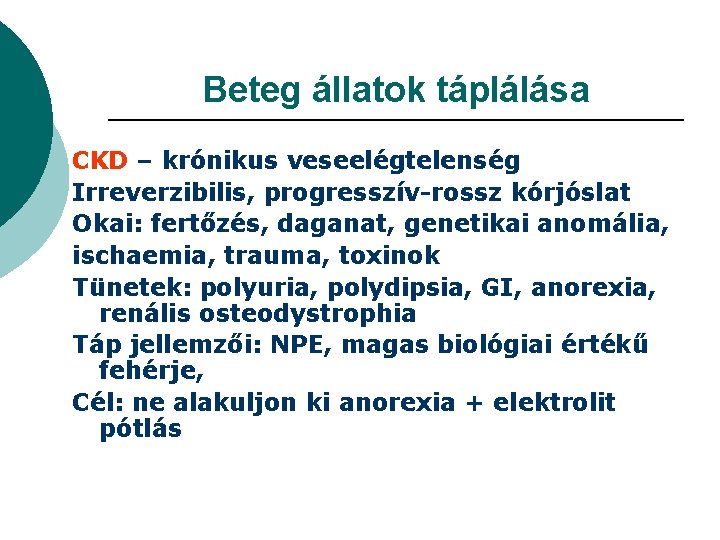 Beteg állatok táplálása

CKD – krónikus veseelégtelenség
Irreverzibilis, progresszív-rossz kórjóslat
Okai: fertőzés, daganat, genetikai anomália,
ischaemia, trauma, toxinok
Tünetek: polyuria, polydipsia, GI, anorexia, renális osteodystrophia
Táp jellemzői: NPE, magas biológiai értékű fehérje,
Cél: ne alakuljon ki anorexia + elektrolit pótlás